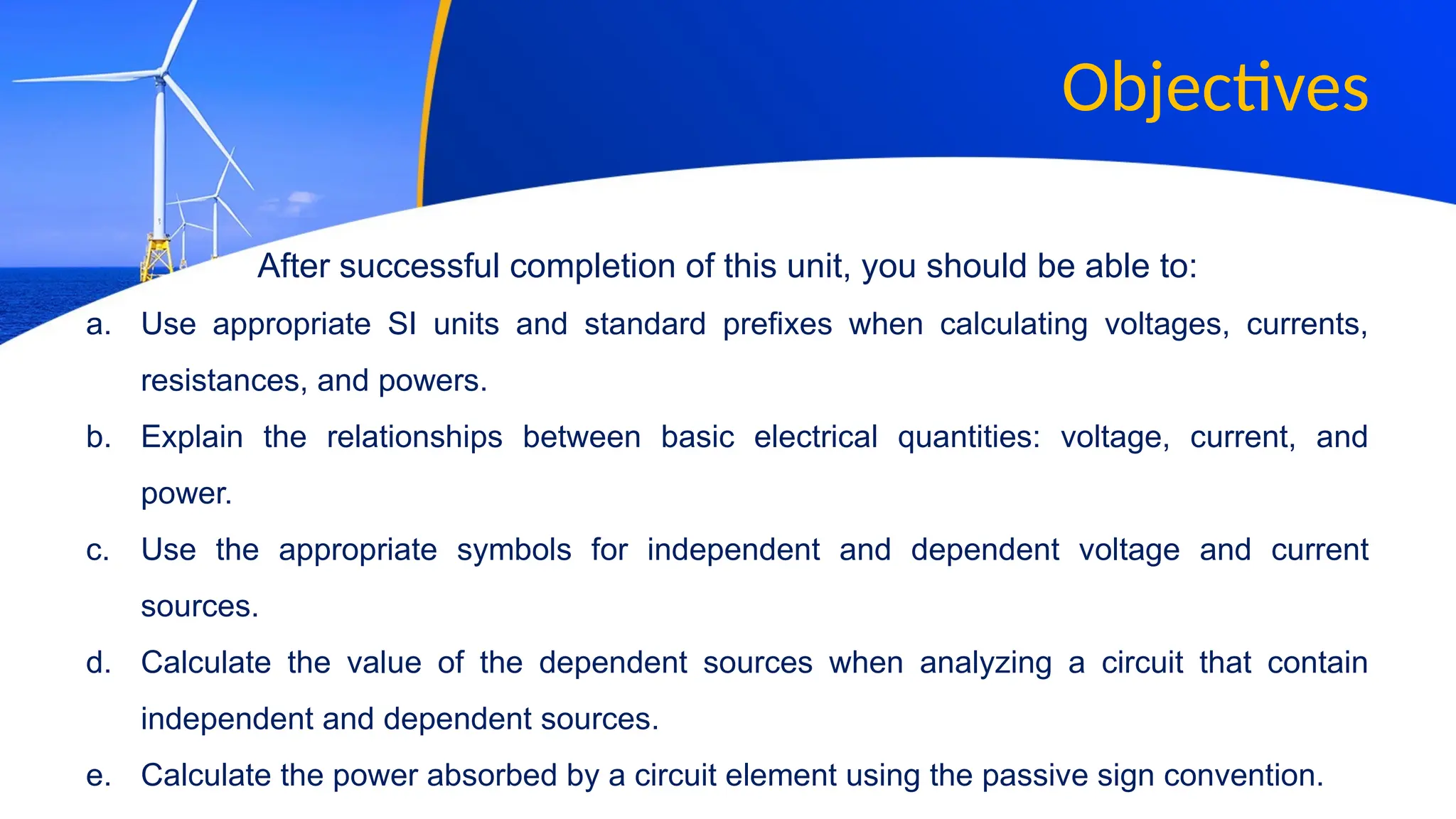 Objectives

After successful completion of this unit, you should be able to:

a. Use appropriate SI units and standard prefixes when calculating voltages, currents, resistances, and powers.

b. Explain the relationships between basic electrical quantities: voltage, current, and power.

c. Use the appropriate symbols for independent and dependent voltage and current sources.

d. Calculate the value of the dependent sources when analyzing a circuit that contain independent and dependent sources.

e. Calculate the power absorbed by a circuit element using the passive sign convention.